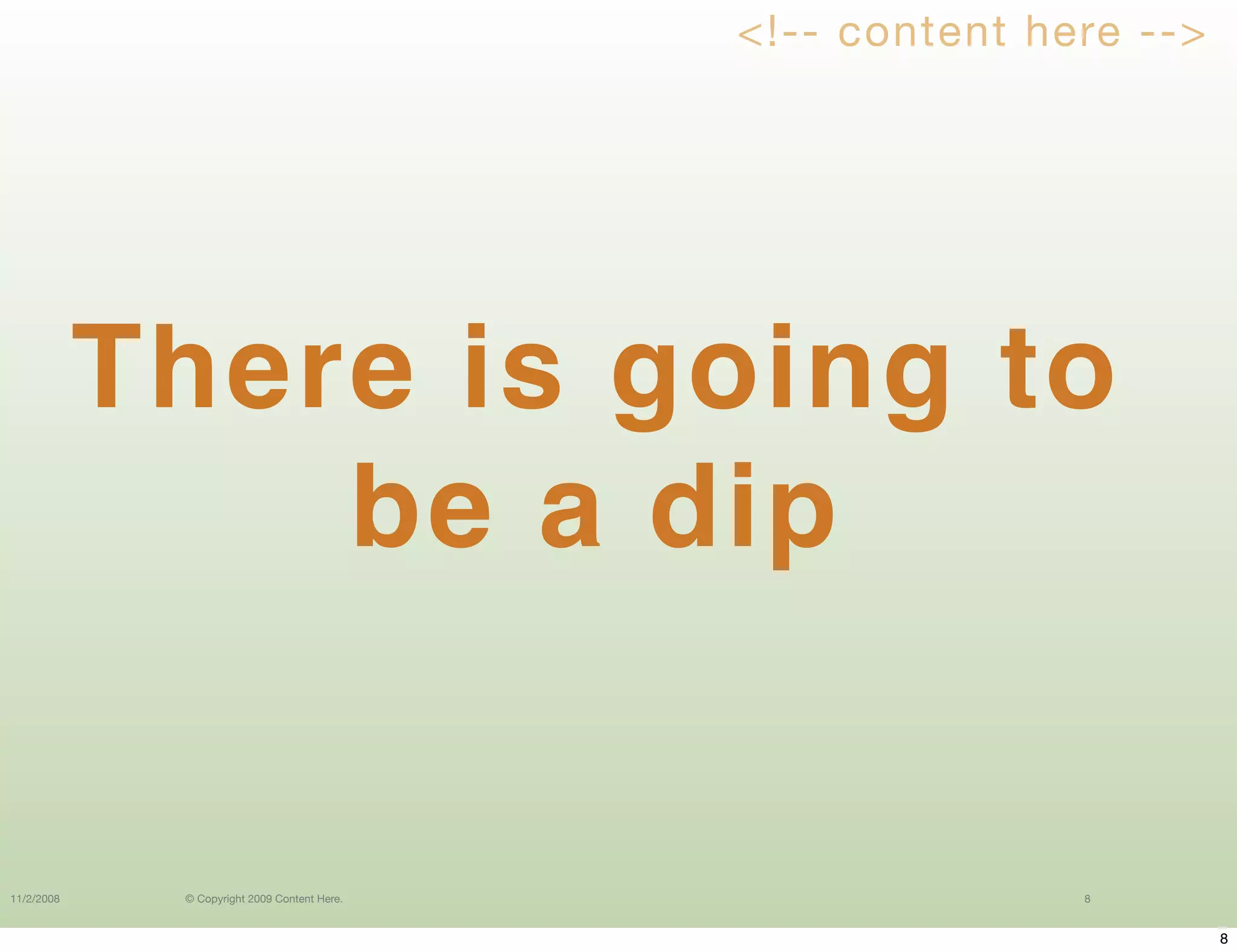 <!-- content here -->

There is going to be a dip

11/2/2008 © Copyright 2009 Content Here. 8

8